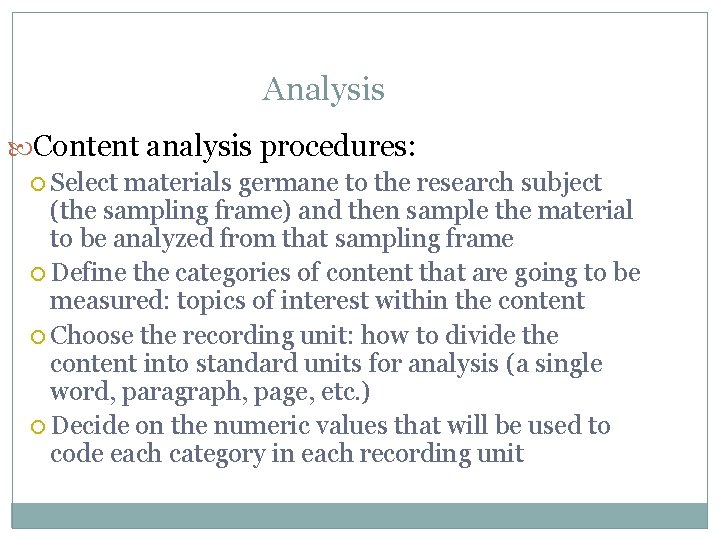 Analysis

Content analysis procedures:

Select materials germane to the research subject (the sampling frame) and then sample the material to be analyzed from that sampling frame

Define the categories of content that are going to be measured: topics of interest within the content

Choose the recording unit: how to divide the content into standard units for analysis (a single word, paragraph, page, etc.)

Decide on the numeric values that will be used to code each category in each recording unit